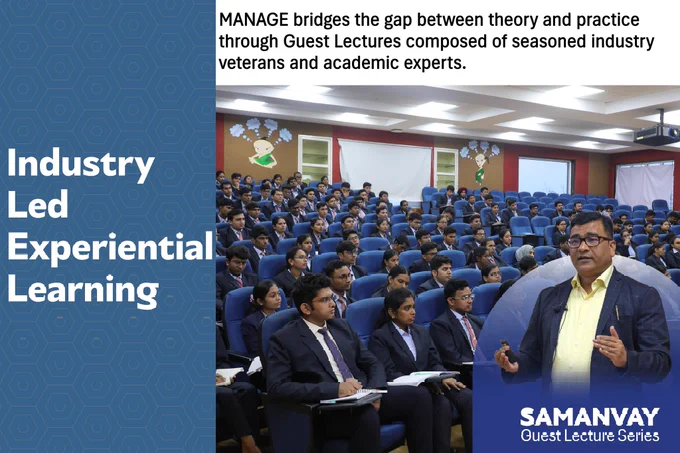 Industry Led Experiential Learning

MANAGE bridges the gap between theory and practice through Guest Lectures composed of seasoned industry veterans and academic experts.

SAMANVAY
Guest Lecture Series